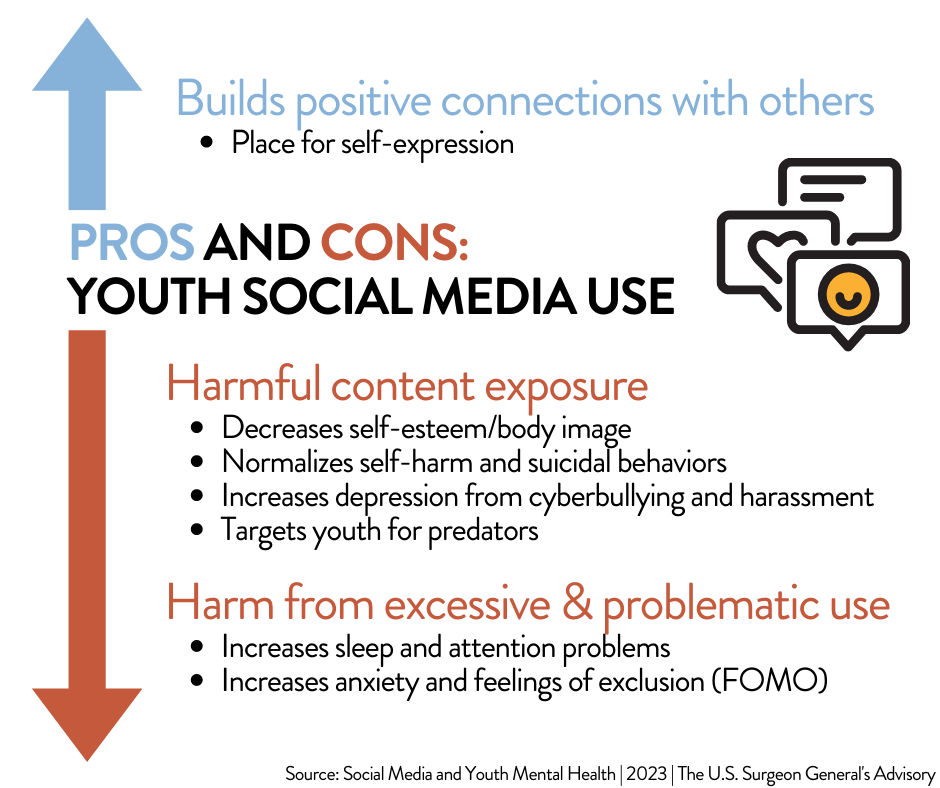 Builds positive connections with others
- Place for self-expression

PROS AND CONS:
YOUTH SOCIAL MEDIA USE

Harmful content exposure
- Decreases self-esteem/body image
- Normalizes self-harm and suicidal behaviors
- Increases depression from cyberbullying and harassment
- Targets youth for predators

Harm from excessive & problematic use
- Increases sleep and attention problems
- Increases anxiety and feelings of exclusion (FOMO)

Source: Social Media and Youth Mental Health | 2023 | The U.S. Surgeon General's Advisory